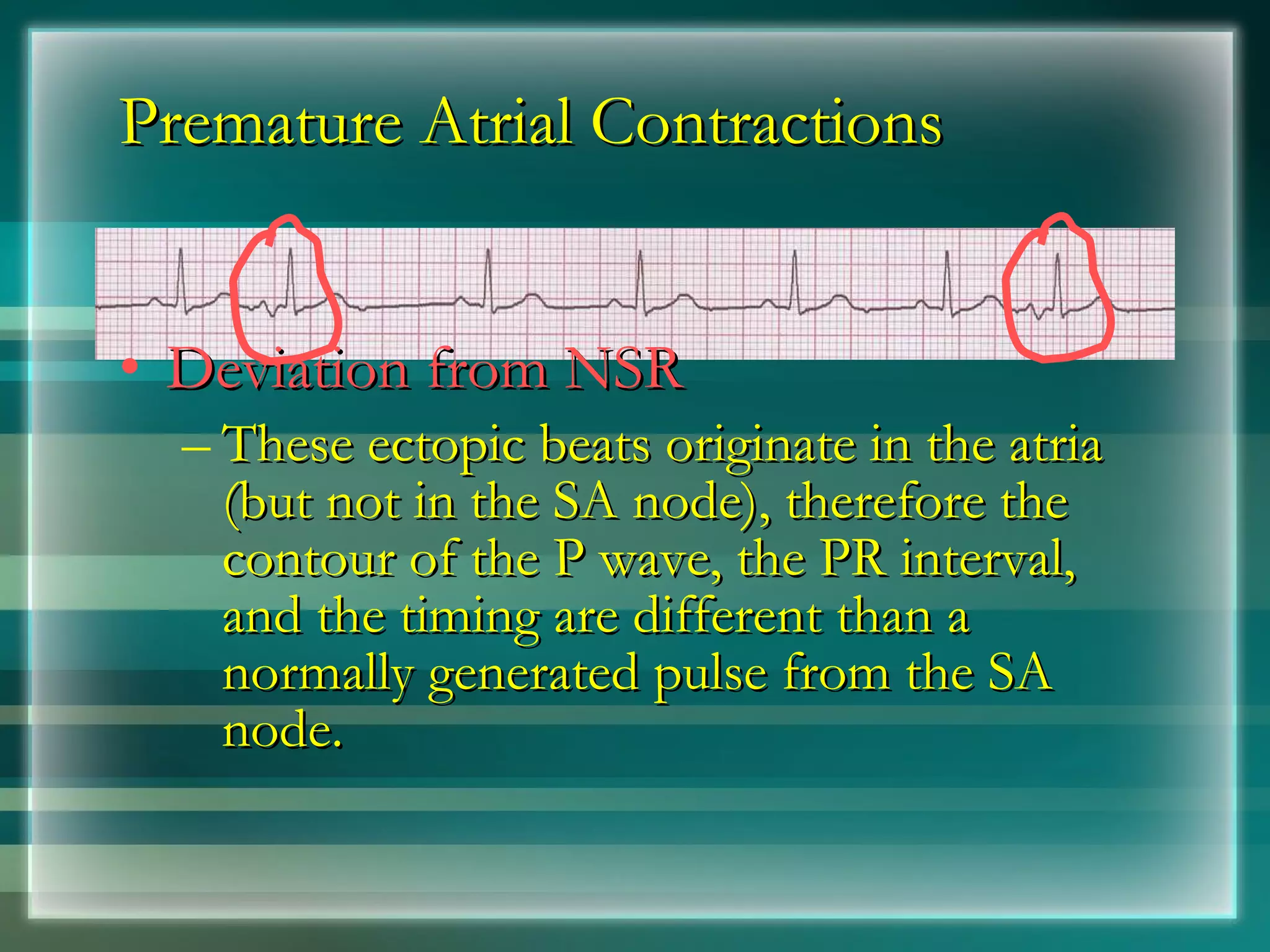 Premature Atrial Contractions

• Deviation from NSR

– These ectopic beats originate in the atria (but not in the SA node), therefore the contour of the P wave, the PR interval, and the timing are different than a normally generated pulse from the SA node.